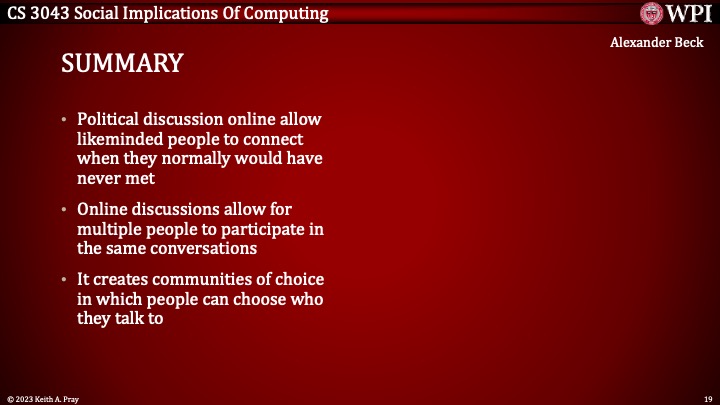 CS 3043 Social Implications Of Computing

WPI

Alexander Beck

SUMMARY

• Political discussion online allow likeminded people to connect when they normally would have never met

• Online discussions allow for multiple people to participate in the same conversations

• It creates communities of choice in which people can choose who they talk to

© 2023 Keith A. Pray

19